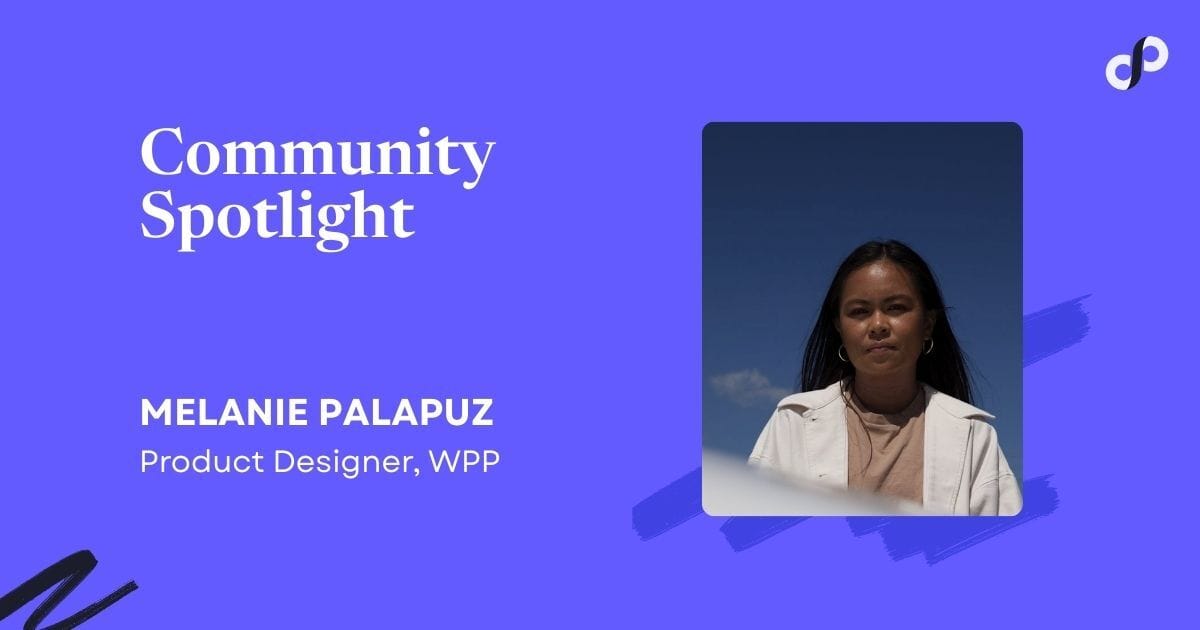 Community Spotlight

MELANIE PALAPUZ
Product Designer, WPP